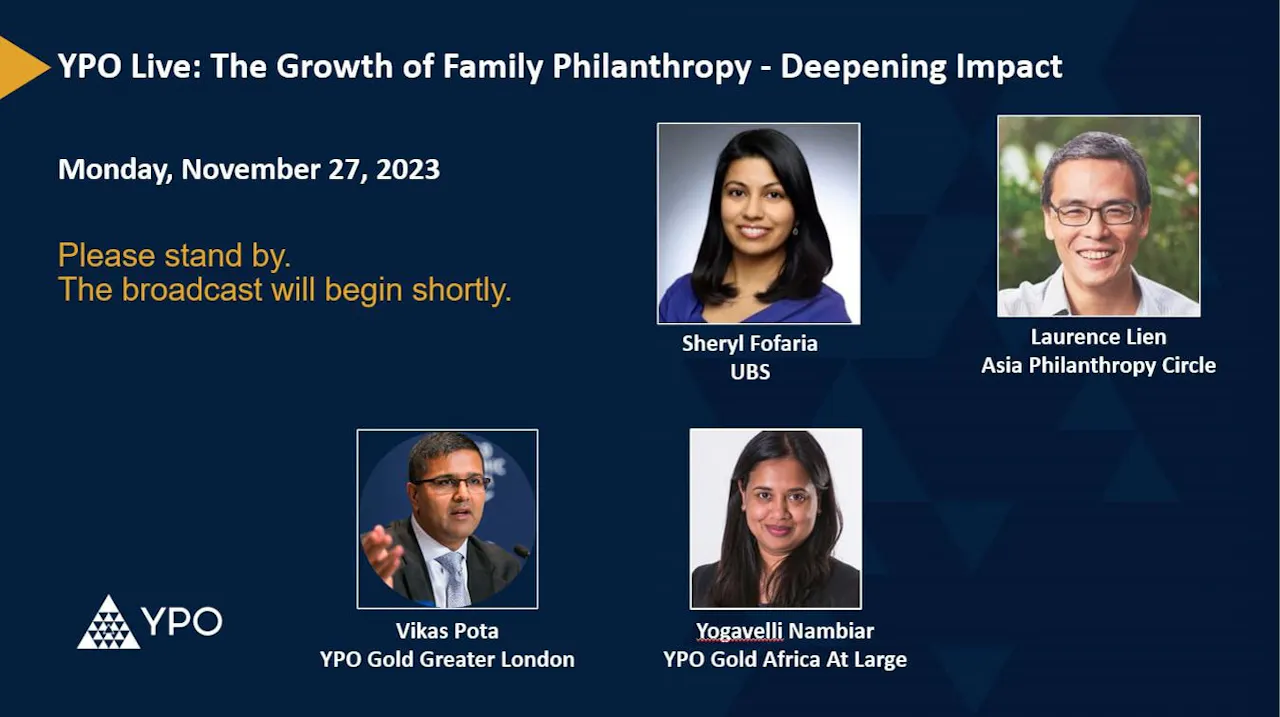 YPO Live: The Growth of Family Philanthropy - Deepening Impact

Monday, November 27, 2023

Please stand by.
The broadcast will begin shortly.

Sheryl Fofaria
UBS

Laurence Lien
Asia Philanthropy Circle

YPO

Vikas Pota
YPO Gold Greater London

Yogavelli Nambiar
YPO Gold Africa At Large